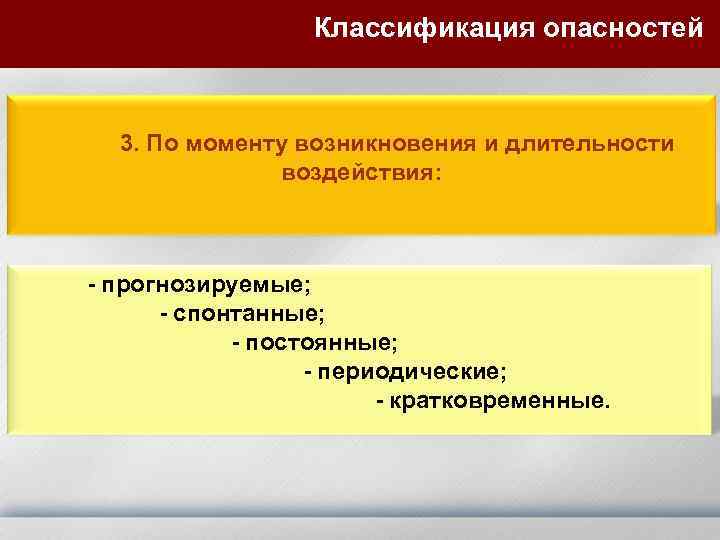 Классификация опасностей

3. По моменту возникновения и длительности воздействия:

- прогнозируемые;
- спонтанные;
- постоянные;
- периодические;
- кратковременные.